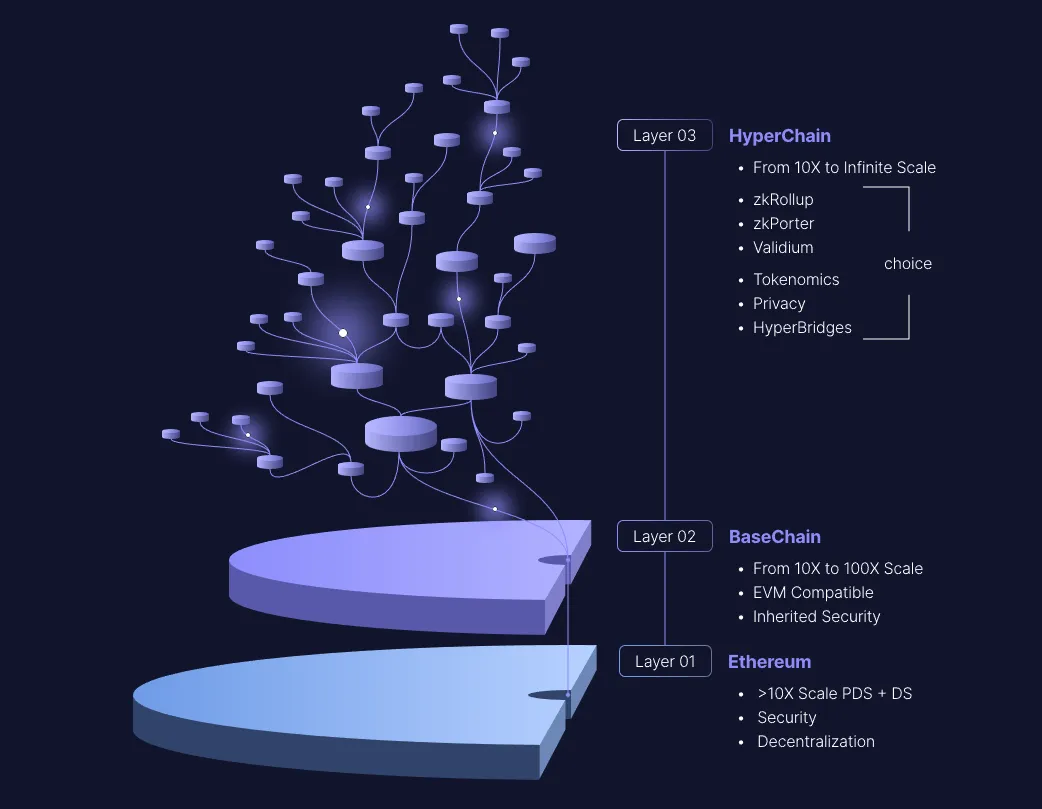 Layer 03
HyperChain
• From 10X to Infinite Scale
• zkRollup
• zkPorter
• Validium
choice
• Tokenomics
• Privacy
• HyperBridges

Layer 02
BaseChain
• From 10X to 100X Scale
• EVM Compatible
• Inherited Security

Layer 01
Ethereum
• >10X Scale PDS + DS
• Security
• Decentralization